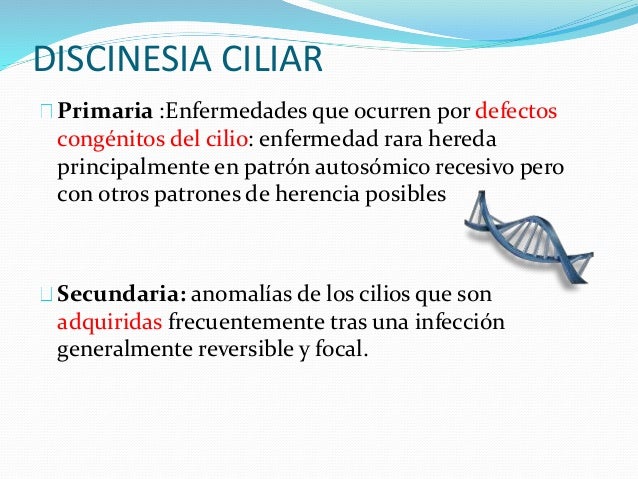 DISCINESIA CILIAR

Primaria :Enfermedades que ocurren por defectos congénitos del cilio: enfermedad rara hereda principalmente en patrón autosómico recesivo pero con otros patrones de herencia posibles

Secundaria: anomalías de los cilios que son adquiridas frecuentemente tras una infección generalmente reversible y focal.